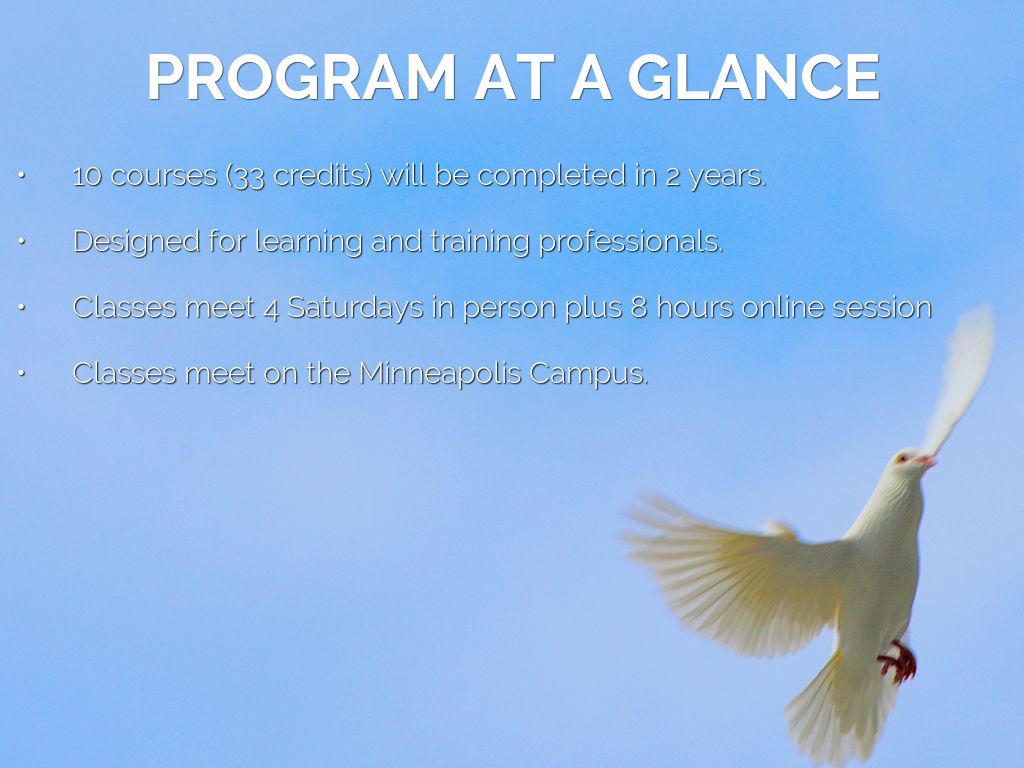 PROGRAM AT A GLANCE

• 10 courses (33 credits) will be completed in 2 years.

• Designed for learning and training professionals.

• Classes meet 4 Saturdays in person plus 8 hours online session

• Classes meet on the Minneapolis Campus.